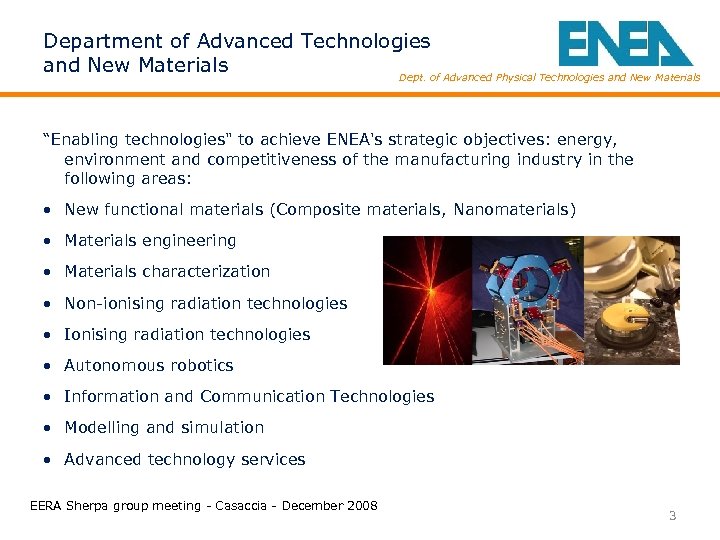 Department of Advanced Technologies and New Materials

ENEA

Dept. of Advanced Physical Technologies and New Materials

"Enabling technologies" to achieve ENEA's strategic objectives: energy, environment and competitiveness of the manufacturing industry in the following areas:

• New functional materials (Composite materials, Nanomaterials)
• Materials engineering
• Materials characterization
• Non-ionising radiation technologies
• Ionising radiation technologies
• Autonomous robotics
• Information and Communication Technologies
• Modelling and simulation
• Advanced technology services

EERA Sherpa group meeting - Casaccia - December 2008

3